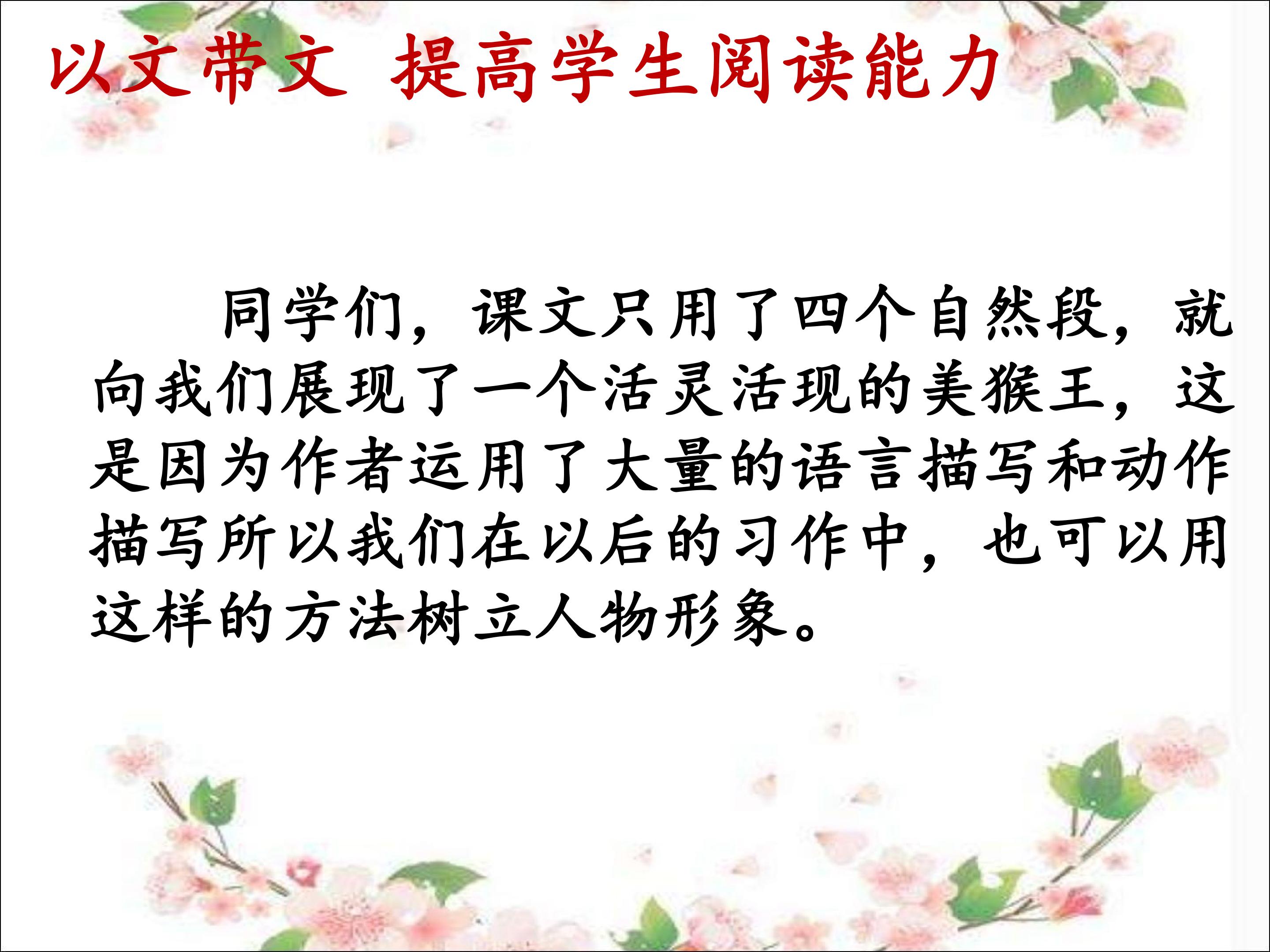 以文带文 提高学生阅读能力

同学们，课文只用了四个自然段，就向我们展现了一个活灵活现的美猴王，这是因为作者运用了大量的语言描写和动作描写所以我们在以后的习作中，也可以用这样的方法树立人物形象。